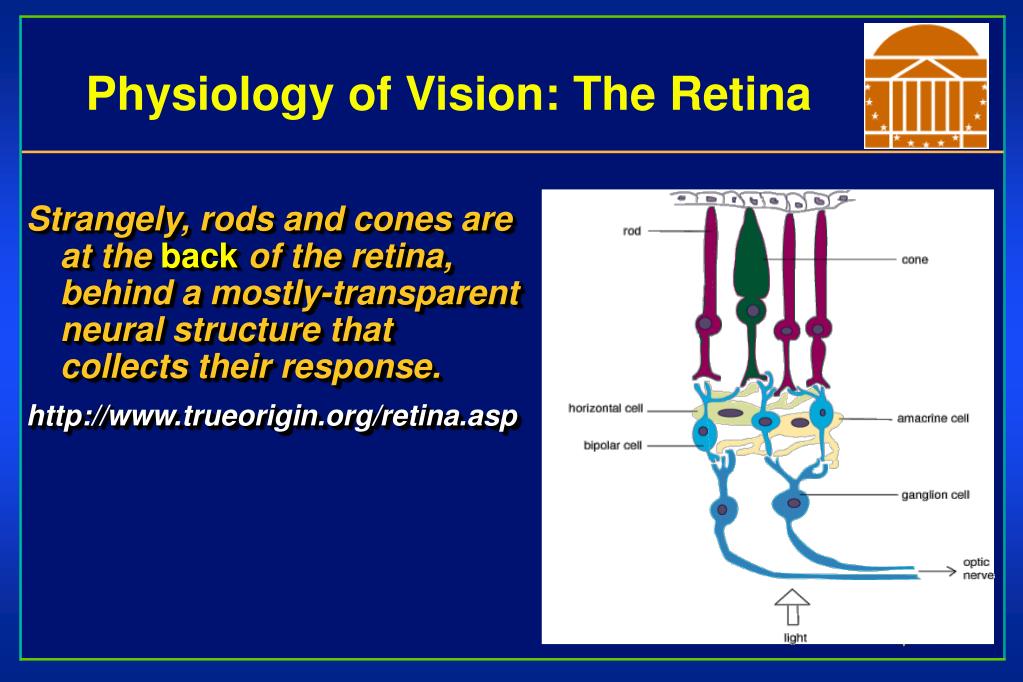 Physiology of Vision: The Retina

Strangely, rods and cones are at the back of the retina, behind a mostly-transparent neural structure that collects their response.

http://www.trueorigin.org/retina.asp

rod
cone
horizontal cell
amacrine cell
bipolar cell
ganglion cell
optic nerve
light